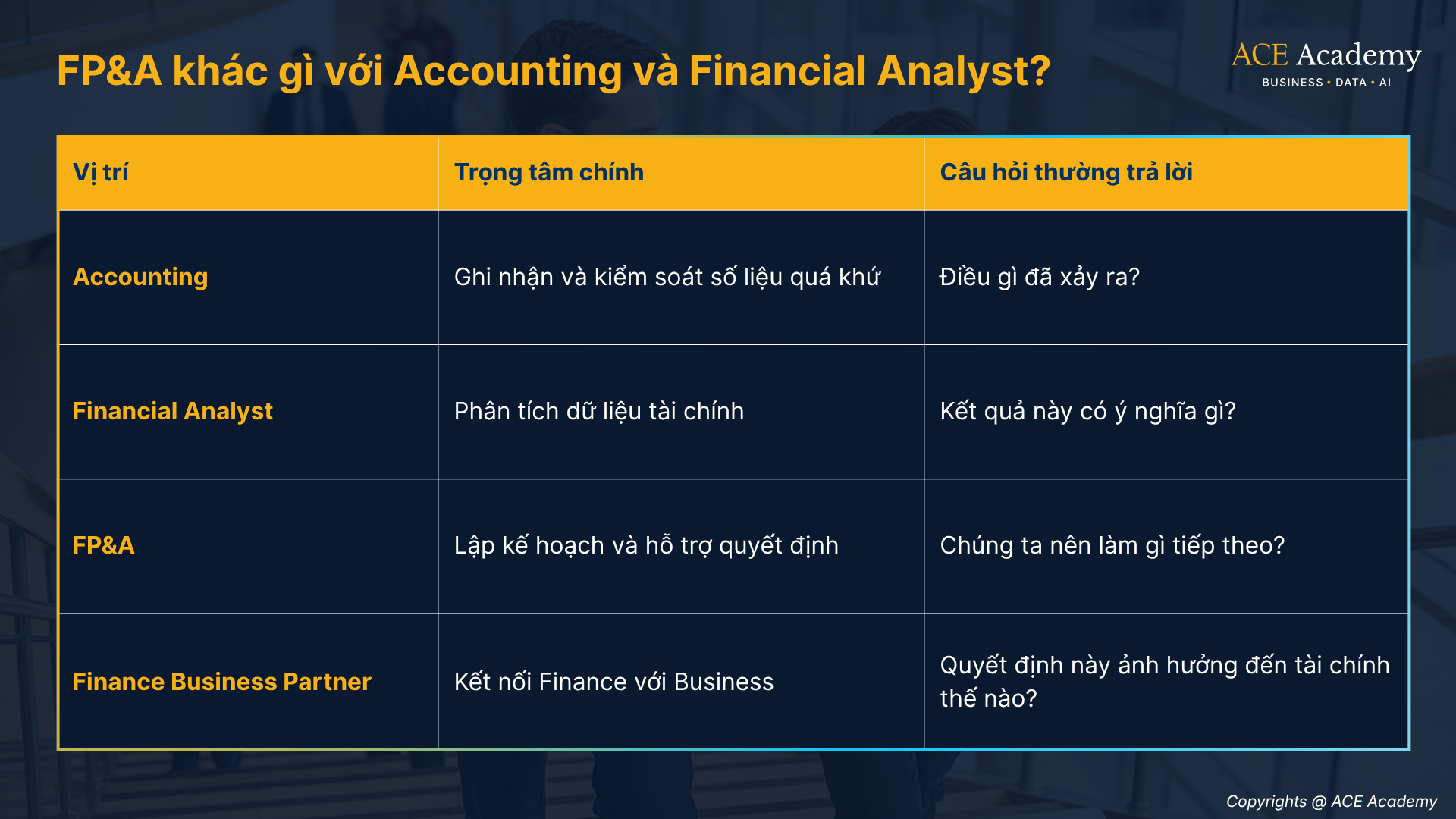 FP&A khác gì với Accounting và Financial Analyst?

ACE Academy
BUSINESS • DATA • AI

| Vị trí | Trọng tâm chính | Câu hỏi thường trả lời |
|---|---|---|
| Accounting | Ghi nhận và kiểm soát số liệu quá khứ | Điều gì đã xảy ra? |
| Financial Analyst | Phân tích dữ liệu tài chính | Kết quả này có ý nghĩa gì? |
| FP&A | Lập kế hoạch và hỗ trợ quyết định | Chúng ta nên làm gì tiếp theo? |
| Finance Business Partner | Kết nối Finance với Business | Quyết định này ảnh hưởng đến tài chính thế nào? |

Copyrights @ ACE Academy